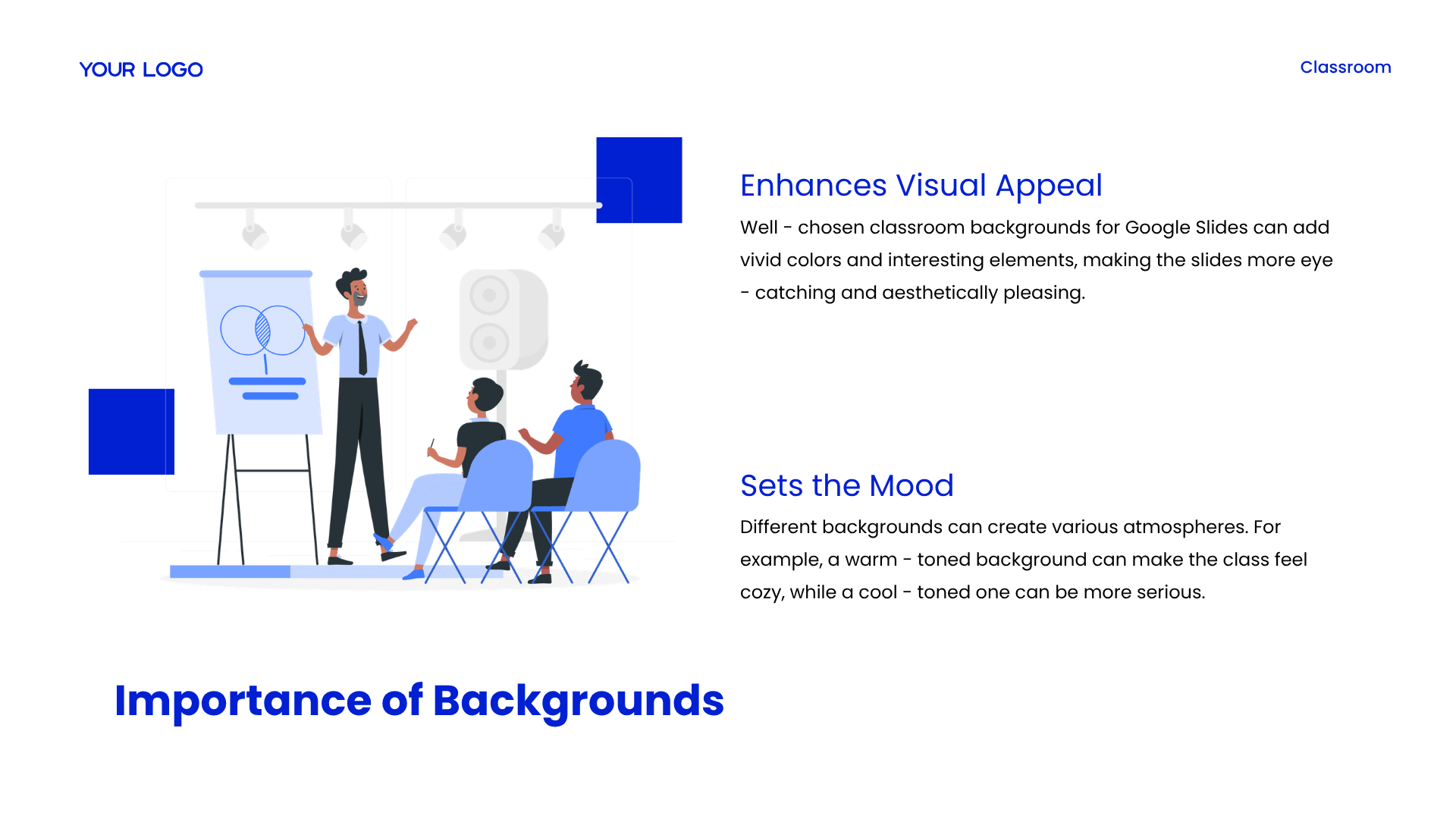 YOUR LOGO

Classroom

Enhances Visual Appeal

Well - chosen classroom backgrounds for Google Slides can add vivid colors and interesting elements, making the slides more eye - catching and aesthetically pleasing.

Sets the Mood

Different backgrounds can create various atmospheres. For example, a warm - toned background can make the class feel cozy, while a cool - toned one can be more serious.

Importance of Backgrounds